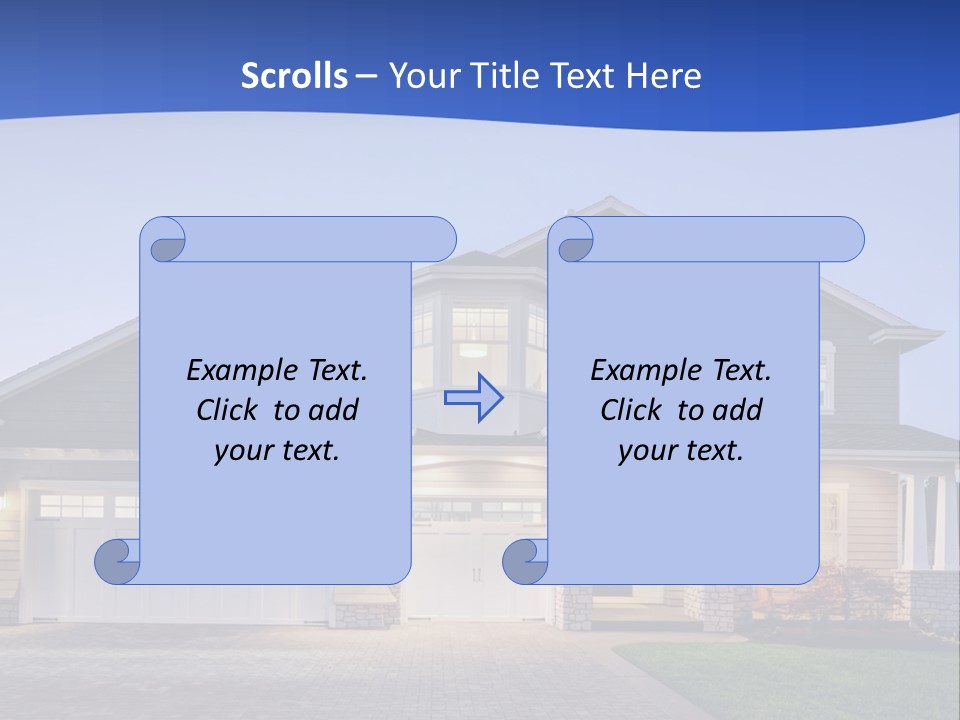 Scrolls – Your Title Text Here

Example Text. Click to add your text.

Example Text. Click to add your text.